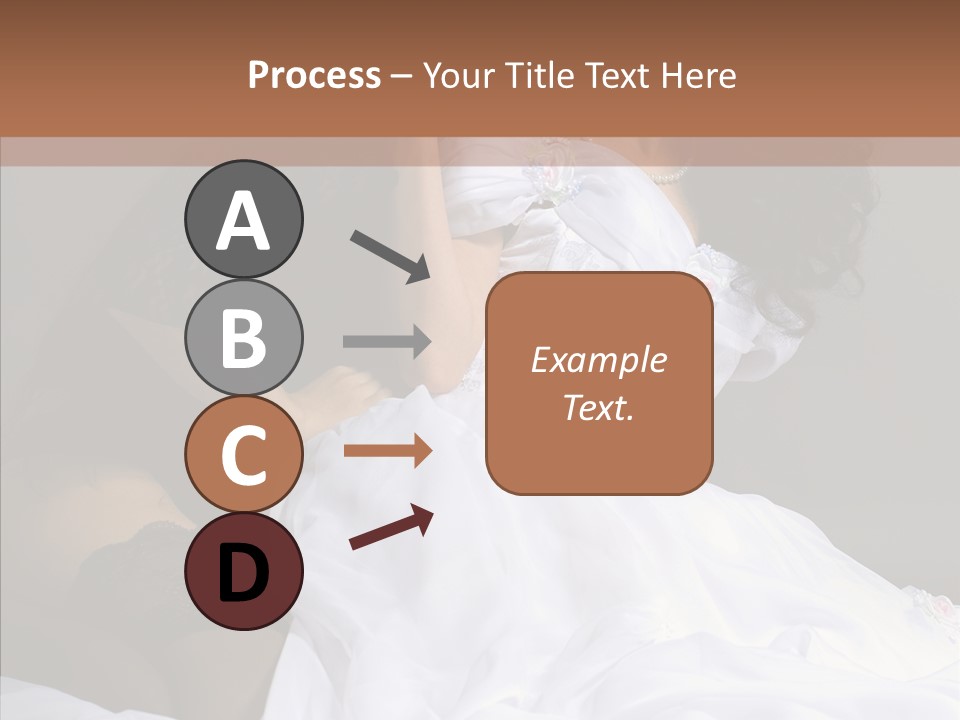 Process – Your Title Text Here

A

B

C

D

Example Text.